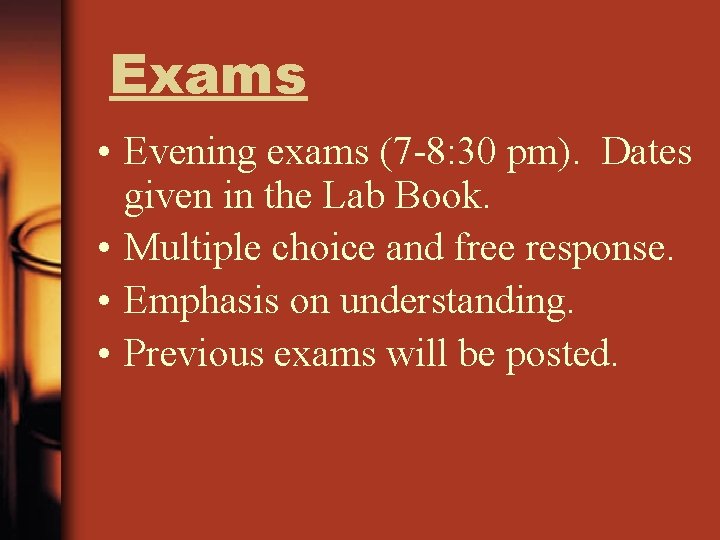 Exams

• Evening exams (7-8:30 pm). Dates given in the Lab Book.
• Multiple choice and free response.
• Emphasis on understanding.
• Previous exams will be posted.